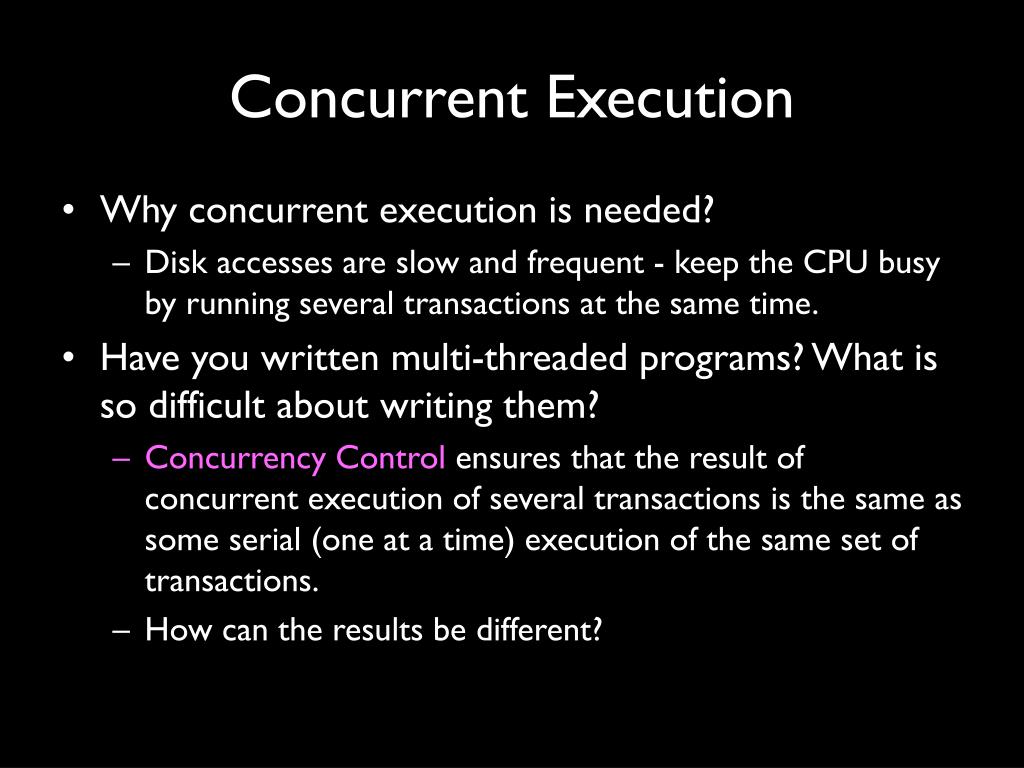 Concurrent Execution

• Why concurrent execution is needed?
– Disk accesses are slow and frequent - keep the CPU busy by running several transactions at the same time.

• Have you written multi-threaded programs? What is so difficult about writing them?
– Concurrency Control ensures that the result of concurrent execution of several transactions is the same as some serial (one at a time) execution of the same set of transactions.
– How can the results be different?